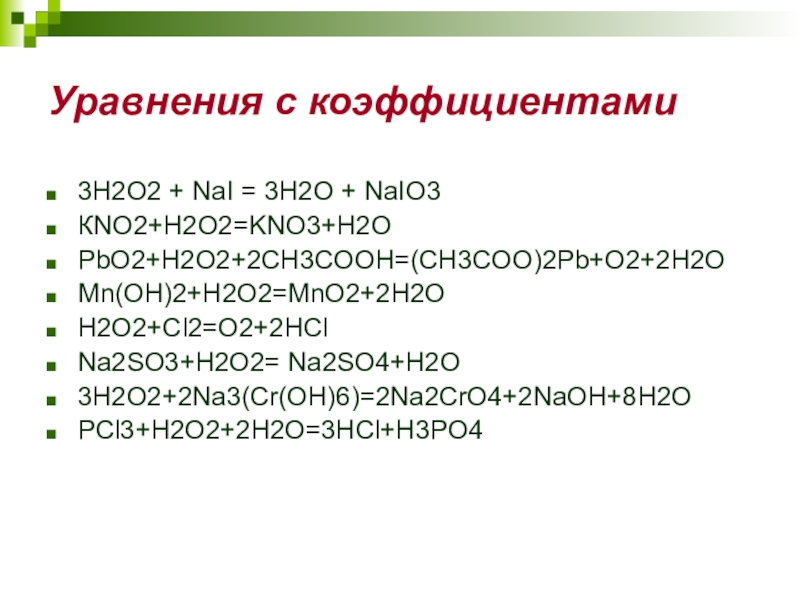 Уравнения с коэффициентами

- 3H2O2 + NaI = 3H2O + NaIO3
- KNO2+H2O2=KNO3+H2O
- PbO2+H2O2+2CH3COOH=(CH3COO)2Pb+O2+2H2O
- Mn(OH)2+H2O2=MnO2+2H2O
- H2O2+Cl2=O2+2HCl
- Na2SO3+H2O2= Na2SO4+H2O
- 3H2O2+2Na3(Cr(OH)6)=2Na2CrO4+2NaOH+8H2O
- PCl3+H2O2+2H2O=3HCl+H3PO4